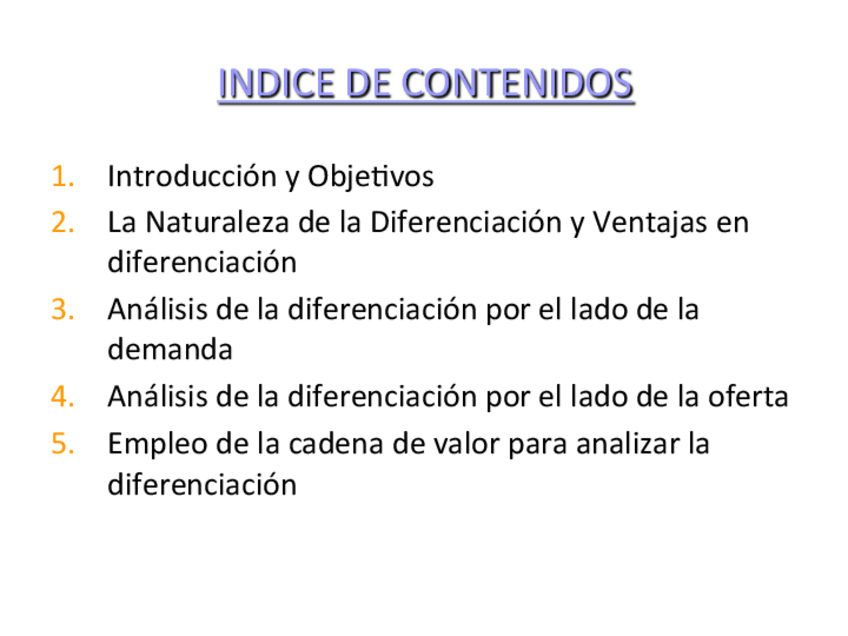 INDICE DE CONTENIDOS

1. Introducción y Objetivos
2. La Naturaleza de la Diferenciación y Ventajas en diferenciación
3. Análisis de la diferenciación por el lado de la demanda
4. Análisis de la diferenciación por el lado de la oferta
5. Empleo de la cadena de valor para analizar la diferenciación